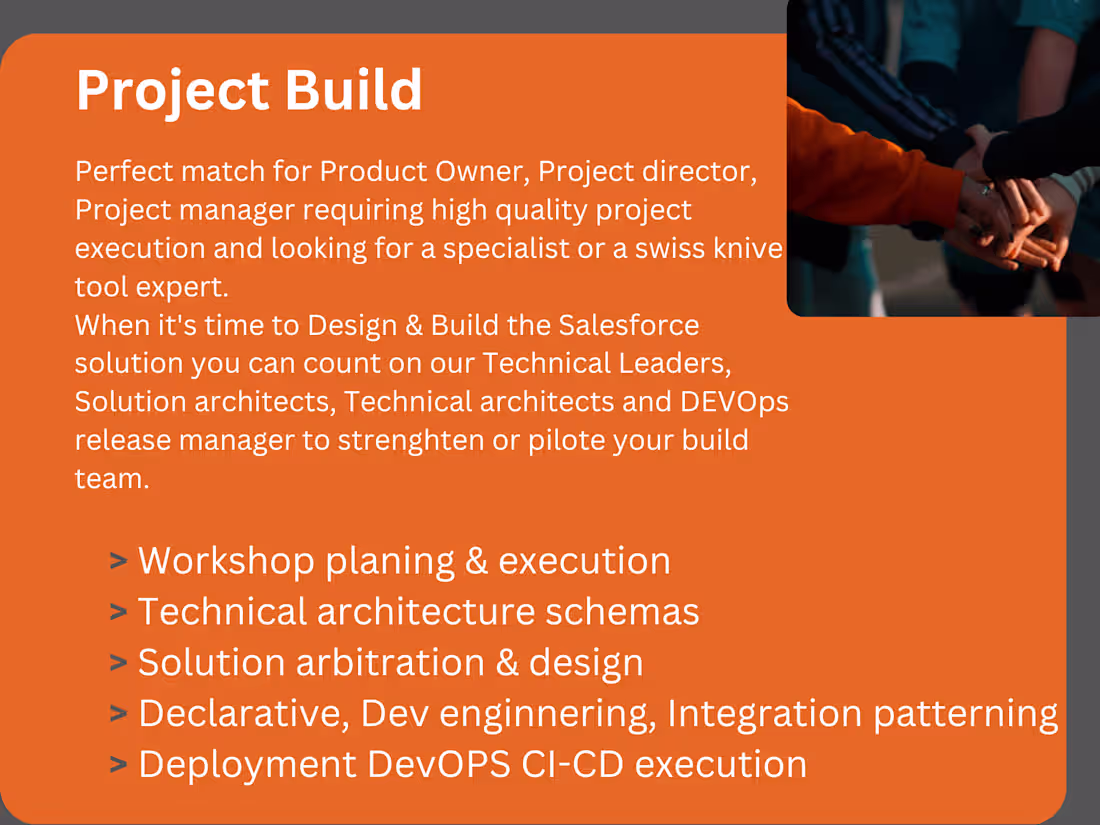 Project Build

Perfect match for Product Owner, Project director, Project manager requiring high quality project execution and looking for a specialist or a swiss knive tool expert.
When it's time to Design & Build the Salesforce solution you can count on our Technical Leaders, Solution architects, Technical architects and DEVOps release manager to strenghten or pilote your build team.

> Workshop planing & execution
> Technical architecture schemas
> Solution arbitration & design
> Declarative, Dev enginnering, Integration patterning
> Deployment DevOPS CI-CD execution